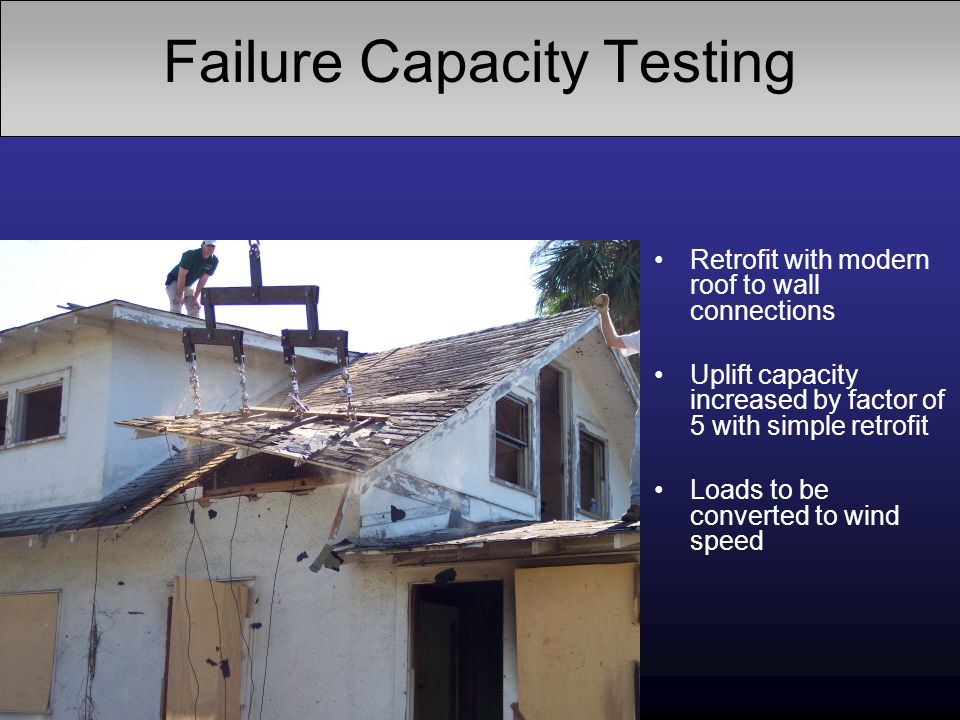 Failure Capacity Testing

• Retrofit with modern roof to wall connections

• Uplift capacity increased by factor of 5 with simple retrofit

• Loads to be converted to wind speed